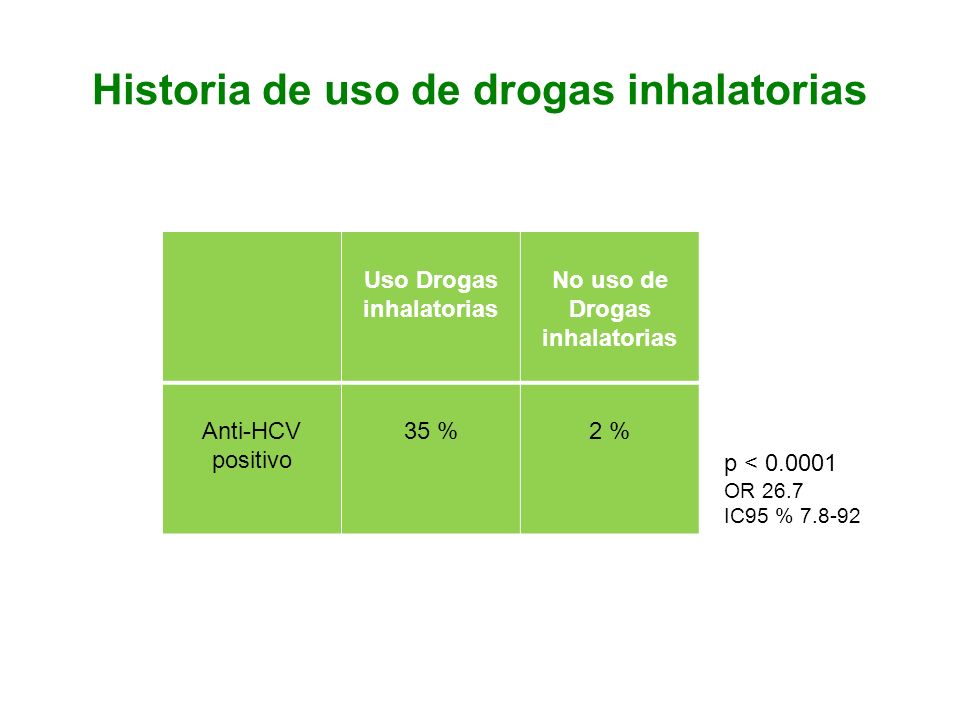 Historia de uso de drogas inhalatorias

| | Uso Drogas inhalatorias | No uso de Drogas inhalatorias |
|---|---|---|
| Anti-HCV positivo | 35 % | 2 % |

p < 0.0001
OR 26.7
IC95 % 7.8-92